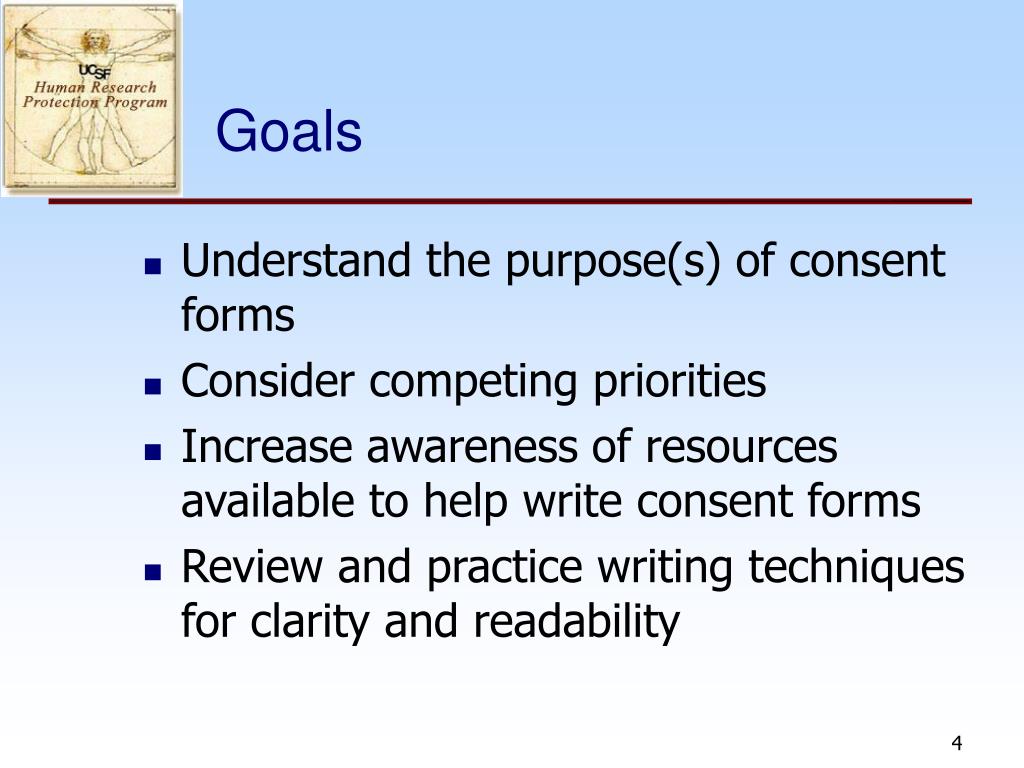 UCSF
Human Research
Protection Program

Goals

- Understand the purpose(s) of consent forms
- Consider competing priorities
- Increase awareness of resources available to help write consent forms
- Review and practice writing techniques for clarity and readability

4